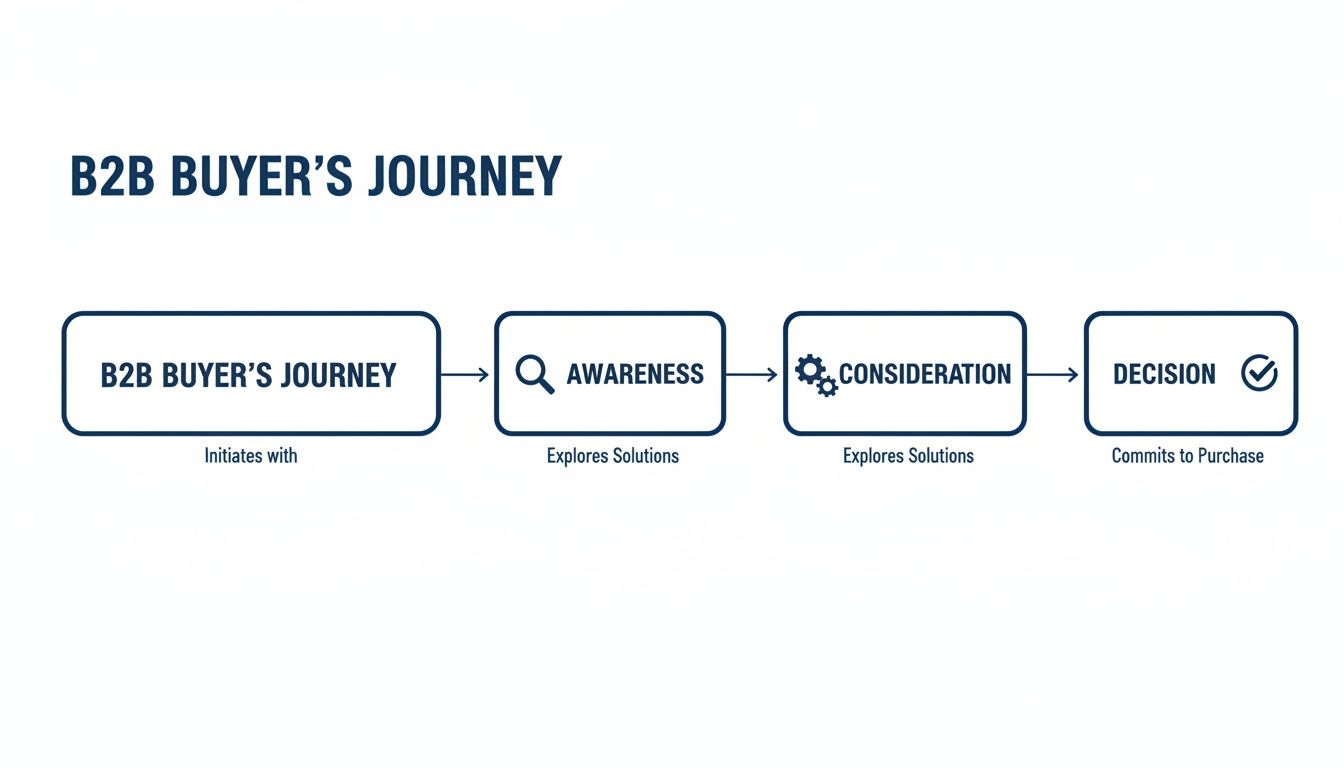 B2B BUYER'S JOURNEY

B2B BUYER'S JOURNEY

Initiates with

AWARENESS

Explores Solutions

CONSIDERATION

Explores Solutions

DECISION

Commits to Purchase